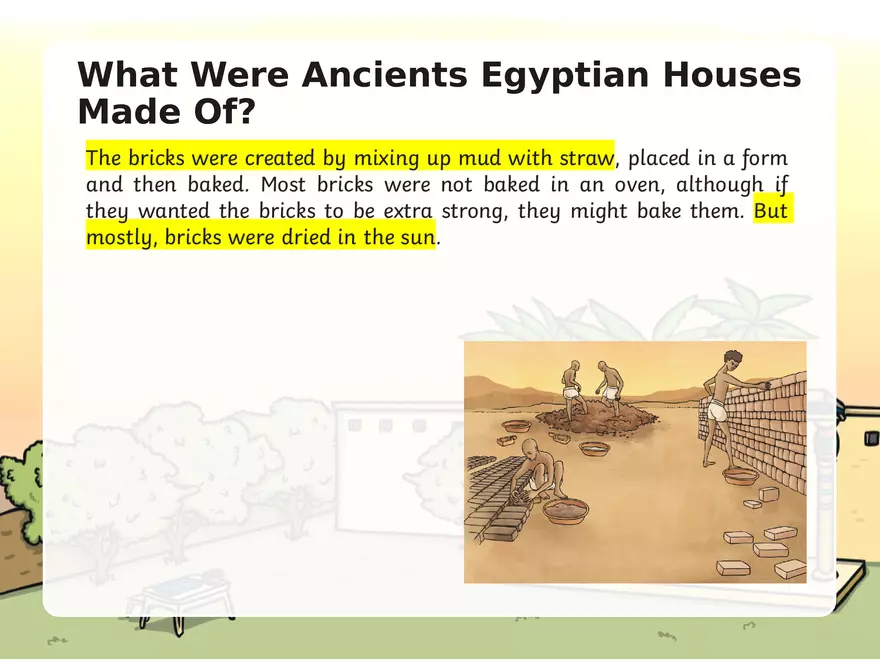 What Were Ancients Egyptian Houses Made Of?

The bricks were created by mixing up mud with straw, placed in a form and then baked. Most bricks were not baked in an oven, although if they wanted the bricks to be extra strong, they might bake them. But mostly, bricks were dried in the sun.